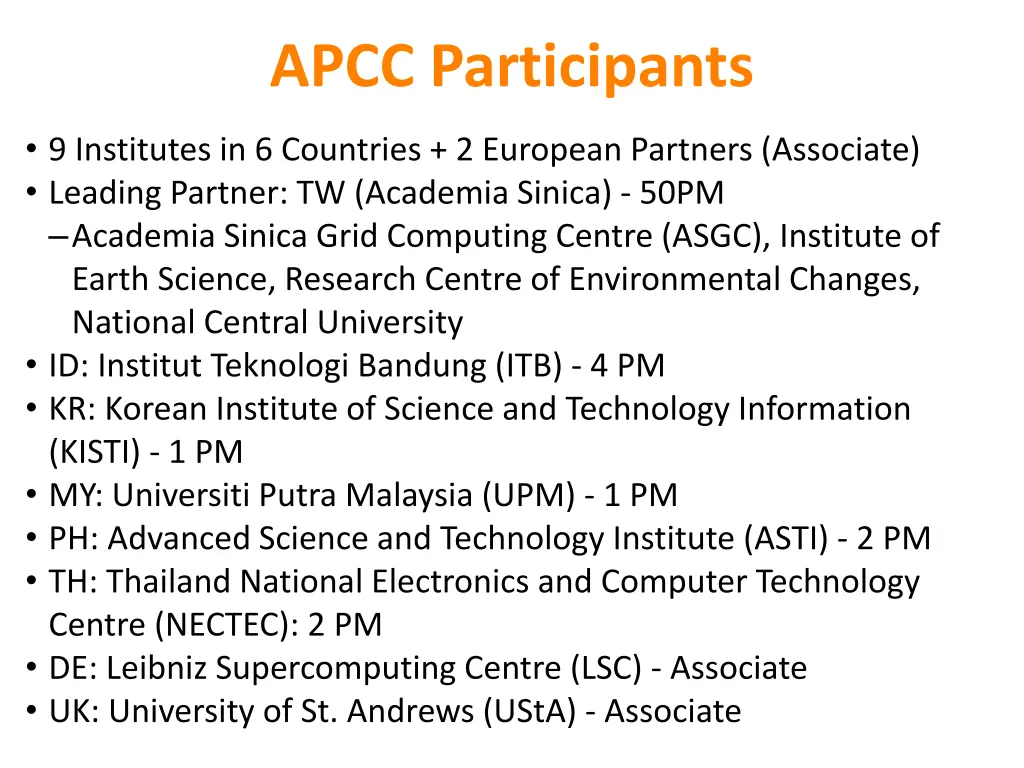 APCC Participants

• 9 Institutes in 6 Countries + 2 European Partners (Associate)
• Leading Partner: TW (Academia Sinica) - 50PM
– Academia Sinica Grid Computing Centre (ASGC), Institute of Earth Science, Research Centre of Environmental Changes, National Central University
• ID: Institut Teknologi Bandung (ITB) - 4 PM
• KR: Korean Institute of Science and Technology Information (KISTI) - 1 PM
• MY: Universiti Putra Malaysia (UPM) - 1 PM
• PH: Advanced Science and Technology Institute (ASTI) - 2 PM
• TH: Thailand National Electronics and Computer Technology Centre (NECTEC): 2 PM
• DE: Leibniz Supercomputing Centre (LSC) - Associate
• UK: University of St. Andrews (UStA) - Associate